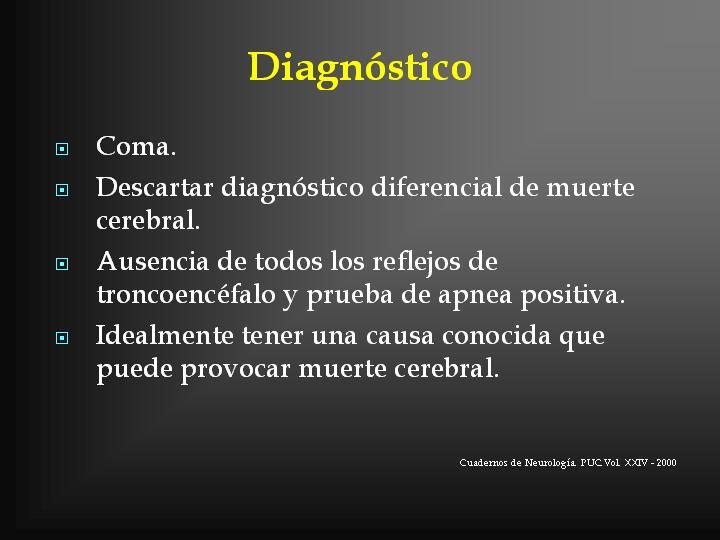 Diagnóstico

Coma.

Descartar diagnóstico diferencial de muerte cerebral.

Ausencia de todos los reflejos de troncoencéfalo y prueba de apnea positiva.

Idealmente tener una causa conocida que puede provocar muerte cerebral.

Cuadernos de Neurología. PUC Vol. XXIV - 2000